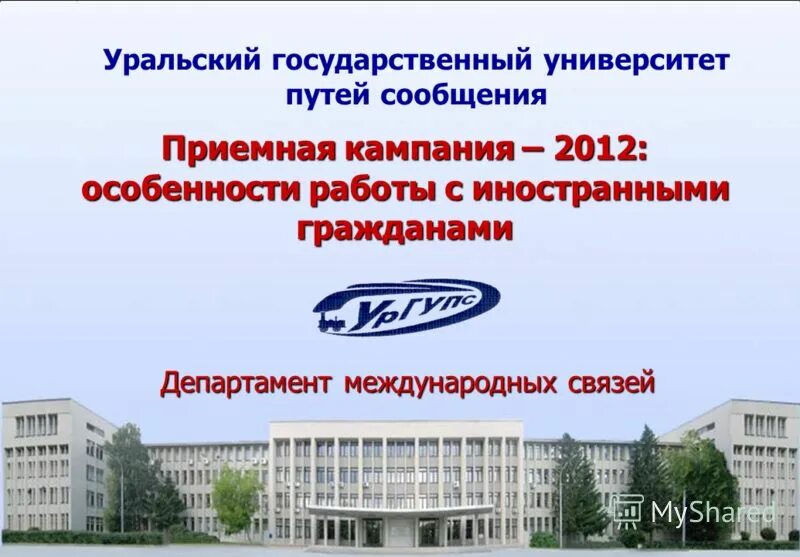 Уральский государственный университет путей сообщения

Приемная кампания – 2012: особенности работы с иностранными гражданами

УрГУПС

Департамент международных связей

MyShared